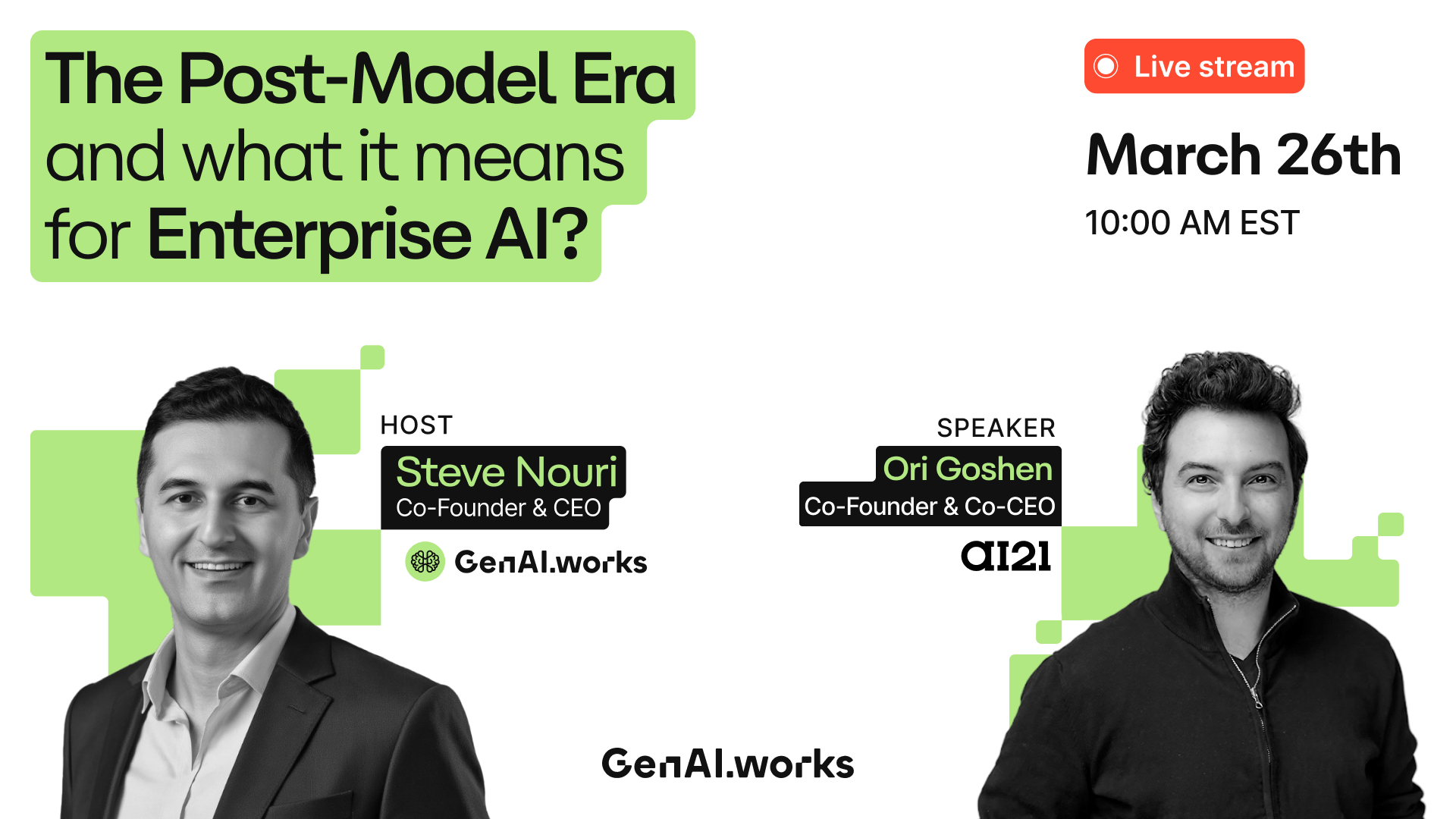 The Post-Model Era and what it means for Enterprise AI?

Live stream

March 26th

10:00 AM EST

HOST

Steve Nouri

Co-Founder & CEO

GenAI.works

SPEAKER

Ori Goshen

Co-Founder & Co-CEO

AI21

GenAI.works